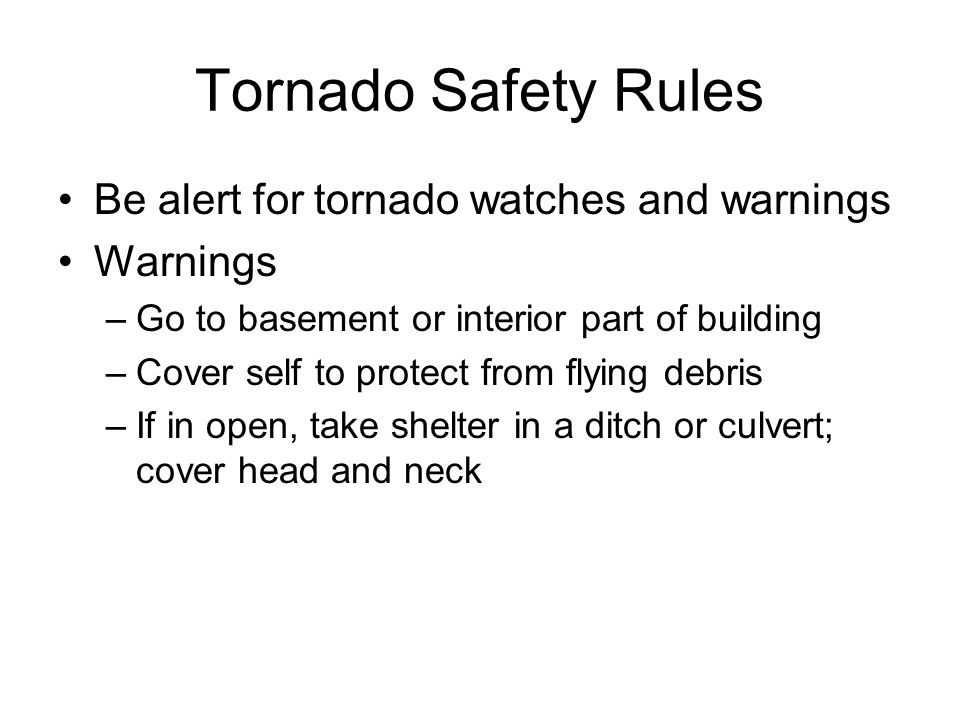 Tornado Safety Rules

• Be alert for tornado watches and warnings
• Warnings
– Go to basement or interior part of building
– Cover self to protect from flying debris
– If in open, take shelter in a ditch or culvert; cover head and neck